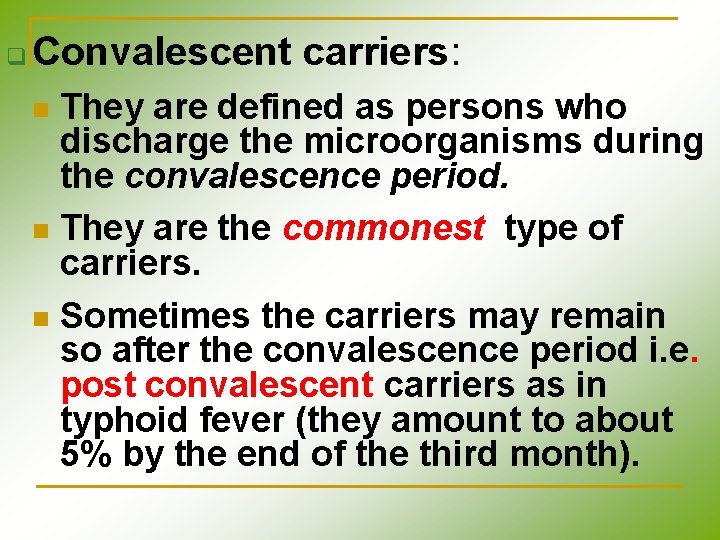 Convalescent carriers:

They are defined as persons who discharge the microorganisms during the convalescence period.

They are the commonest type of carriers.

Sometimes the carriers may remain so after the convalescence period i.e. post convalescent carriers as in typhoid fever (they amount to about 5% by the end of the third month).